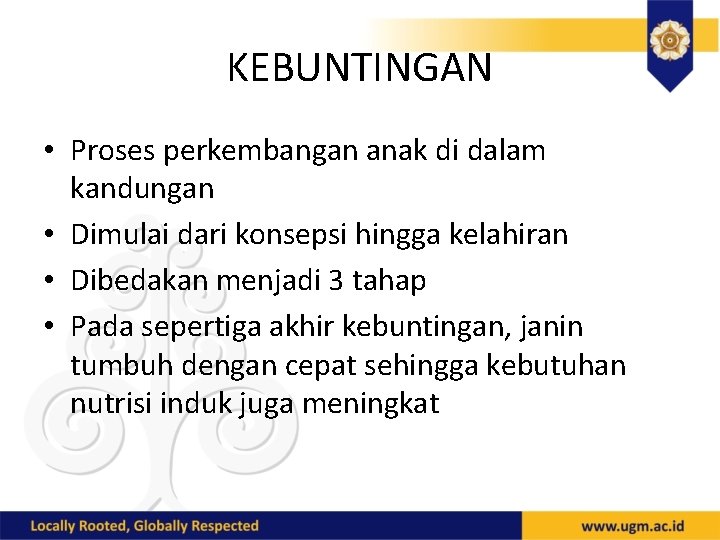 KEBUNTINGAN

• Proses perkembangan anak di dalam kandungan
• Dimulai dari konsepsi hingga kelahiran
• Dibedakan menjadi 3 tahap
• Pada sepertiga akhir kebuntingan, janin tumbuh dengan cepat sehingga kebutuhan nutrisi induk juga meningkat

Locally Rooted, Globally Respected

www.ugm.ac.id